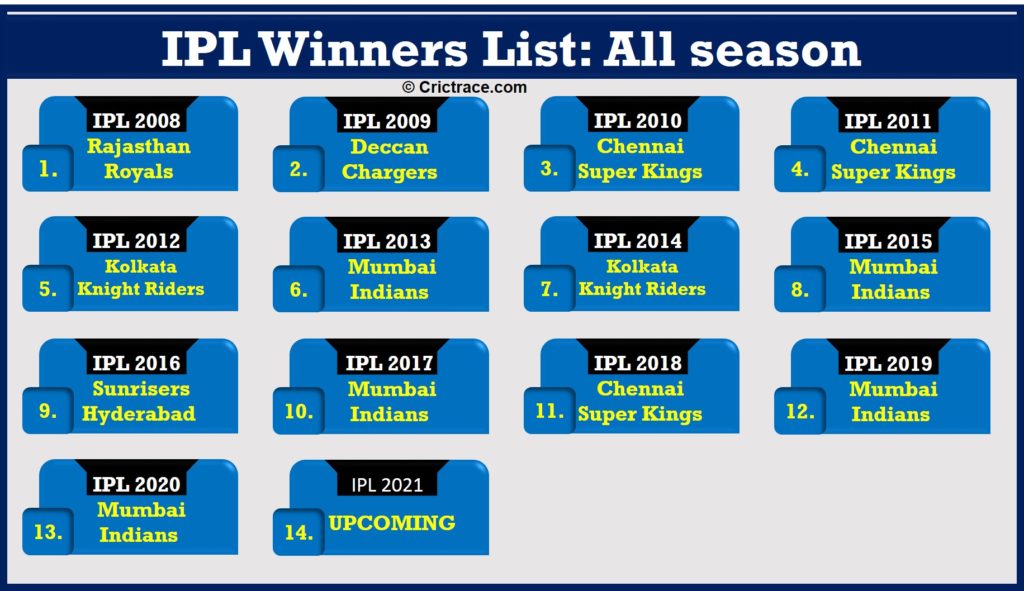 IPL Winners List: All season

© Crictrace.com

IPL 2008
1. Rajasthan Royals

IPL 2009
2. Deccan Chargers

IPL 2010
3. Chennai Super Kings

IPL 2011
4. Chennai Super Kings

IPL 2012
5. Kolkata Knight Riders

IPL 2013
6. Mumbai Indians

IPL 2014
7. Kolkata Knight Riders

IPL 2015
8. Mumbai Indians

IPL 2016
9. Sunrisers Hyderabad

IPL 2017
10. Mumbai Indians

IPL 2018
11. Chennai Super Kings

IPL 2019
12. Mumbai Indians

IPL 2020
13. Mumbai Indians

IPL 2021
14. UPCOMING